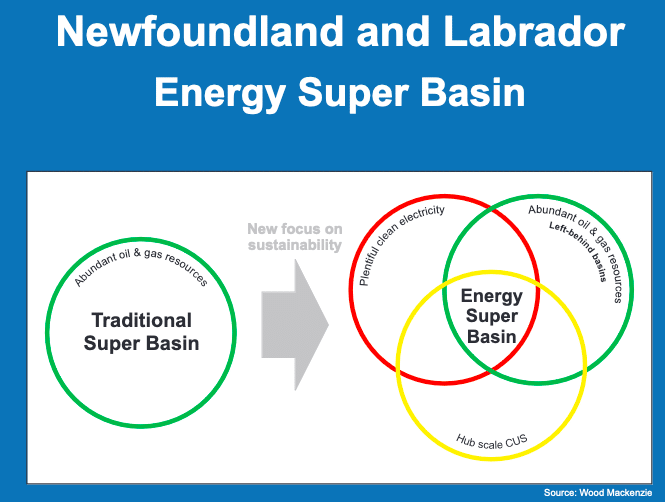 Newfoundland and Labrador
Energy Super Basin

Abundant oil & gas resources
Traditional Super Basin

New focus on sustainability

Plentiful clean electricity
Abundant oil & gas resources
Left-behind basins
Energy Super Basin
Hub scale CUS

Source: Wood Mackenzie